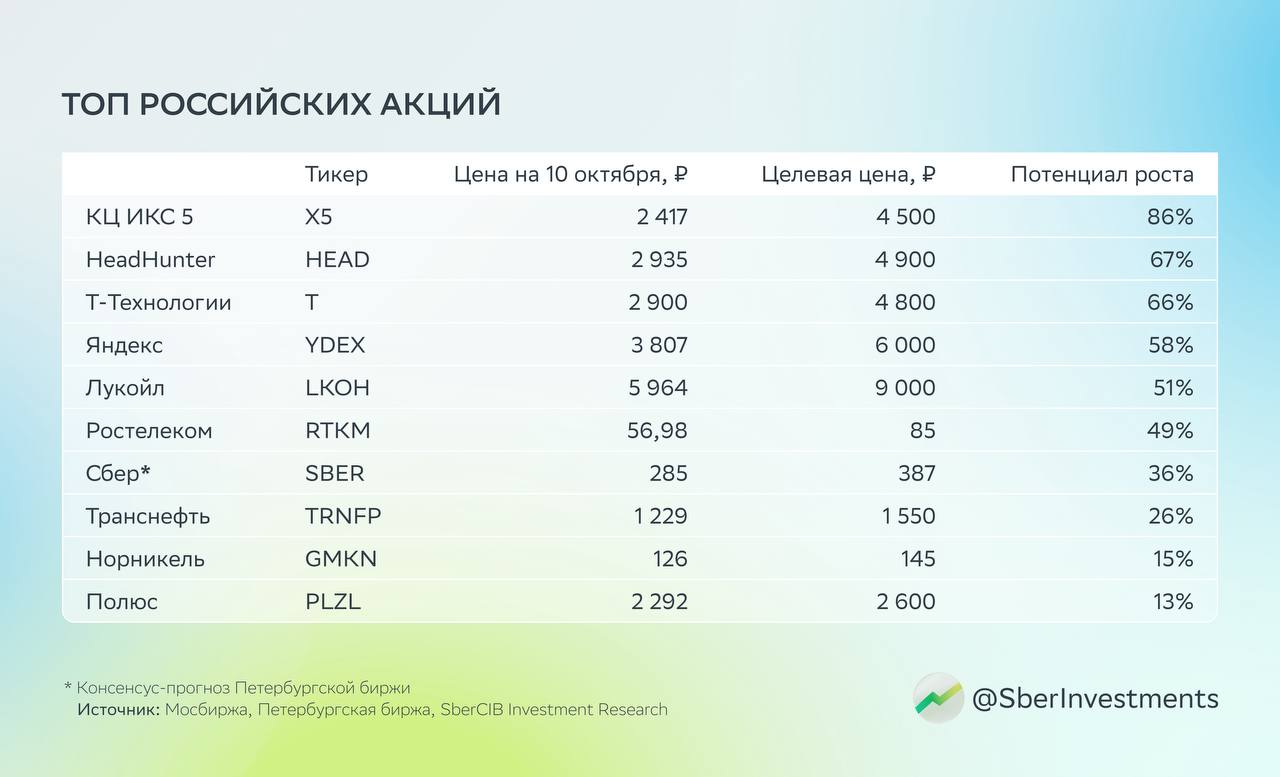 ТОП РОССИЙСКИХ АКЦИЙ

| | Тикер | Цена на 10 октября, ₽ | Целевая цена, ₽ | Потенциал роста |
|---|---|---|---|---|
| КЦ ИКС 5 | X5 | 2 417 | 4 500 | 86% |
| HeadHunter | HEAD | 2 935 | 4 900 | 67% |
| Т-Технологии | T | 2 900 | 4 800 | 66% |
| Яндекс | YDEX | 3 807 | 6 000 | 58% |
| Лукойл | LKOH | 5 964 | 9 000 | 51% |
| Ростелеком | RTKM | 56,98 | 85 | 49% |
| Сбер* | SBER | 285 | 387 | 36% |
| Транснефть | TRNFP | 1 229 | 1 550 | 26% |
| Норникель | GMKN | 126 | 145 | 15% |
| Полюс | PLZL | 2 292 | 2 600 | 13% |

* Консенсус-прогноз Петербургской биржи
Источник: Мосбиржа, Петербургская биржа, SberCIB Investment Research

@SberInvestments